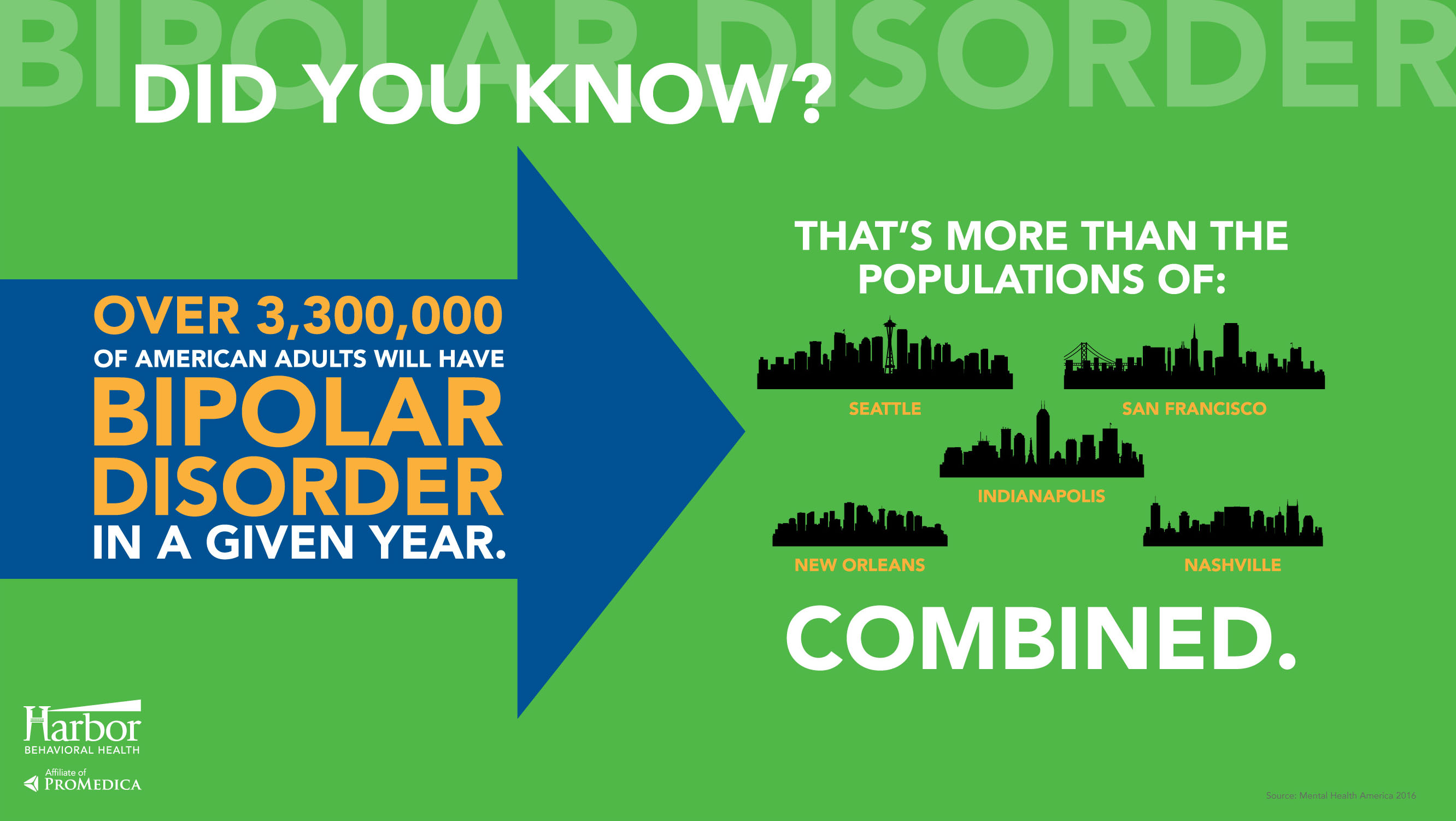 BIPOLAR DISORDER

DID YOU KNOW?

OVER 3,300,000 OF AMERICAN ADULTS WILL HAVE BIPOLAR DISORDER IN A GIVEN YEAR.

THAT'S MORE THAN THE POPULATIONS OF:

SEATTLE

SAN FRANCISCO

INDIANAPOLIS

NEW ORLEANS

NASHVILLE

COMBINED.

Harbor
BEHAVIORAL HEALTH

Affiliate of
PROMEDICA

Source: Mental Health America 2016